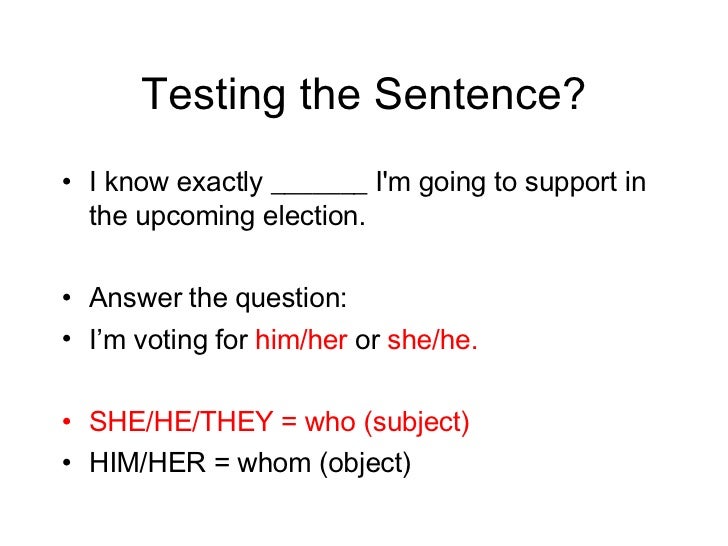 Testing the Sentence?

• I know exactly ______ I'm going to support in the upcoming election.

• Answer the question:
• I’m voting for him/her or she/he.

• SHE/HE/THEY = who (subject)
• HIM/HER = whom (object)